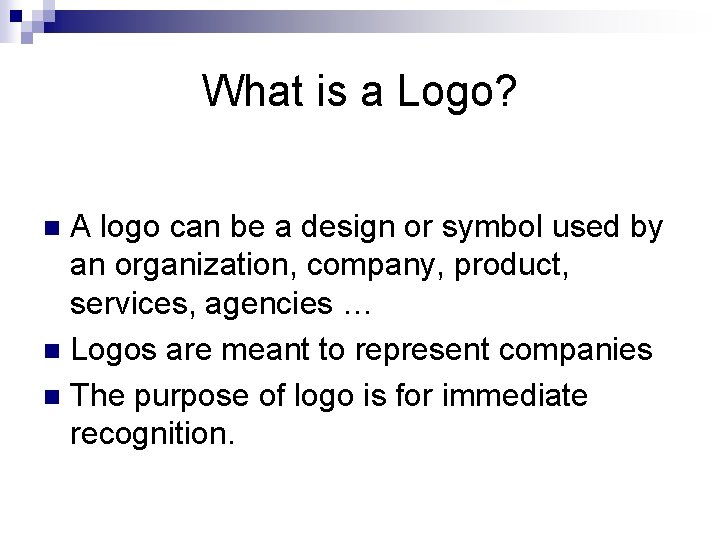 What is a Logo?

- A logo can be a design or symbol used by an organization, company, product, services, agencies …
- Logos are meant to represent companies
- The purpose of logo is for immediate recognition.